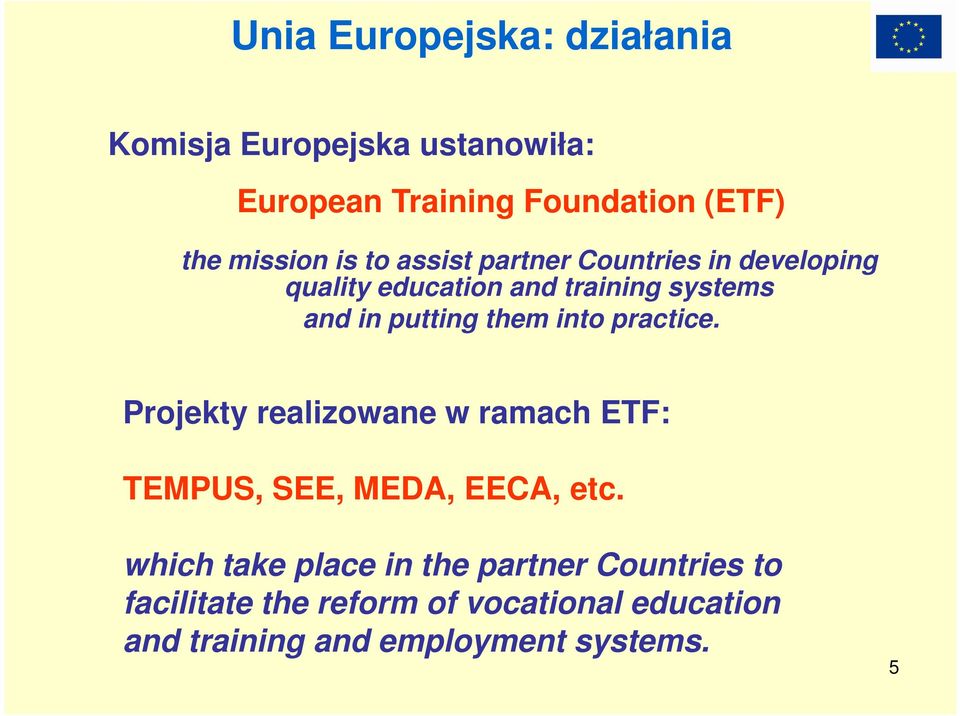 Unia Europejska: działania

Komisja Europejska ustanowiła:

European Training Foundation (ETF)

the mission is to assist partner Countries in developing quality education and training systems and in putting them into practice.

Projekty realizowane w ramach ETF:

TEMPUS, SEE, MEDA, EECA, etc.

which take place in the partner Countries to facilitate the reform of vocational education and training and employment systems.

5